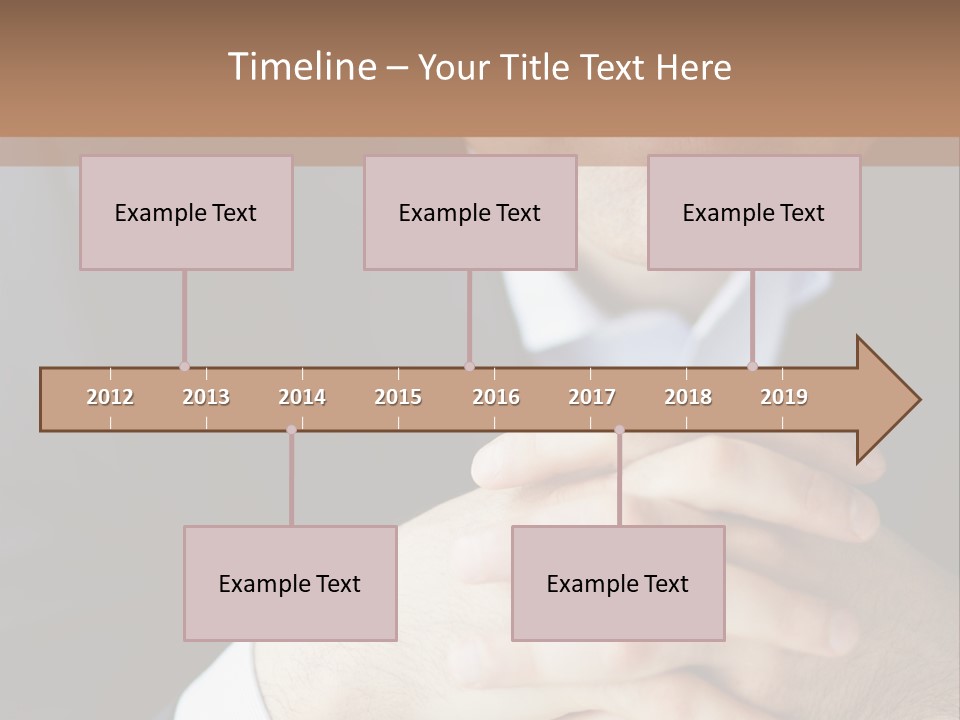 Timeline – Your Title Text Here

Example Text

Example Text

Example Text

2012 2013 2014 2015 2016 2017 2018 2019

Example Text

Example Text